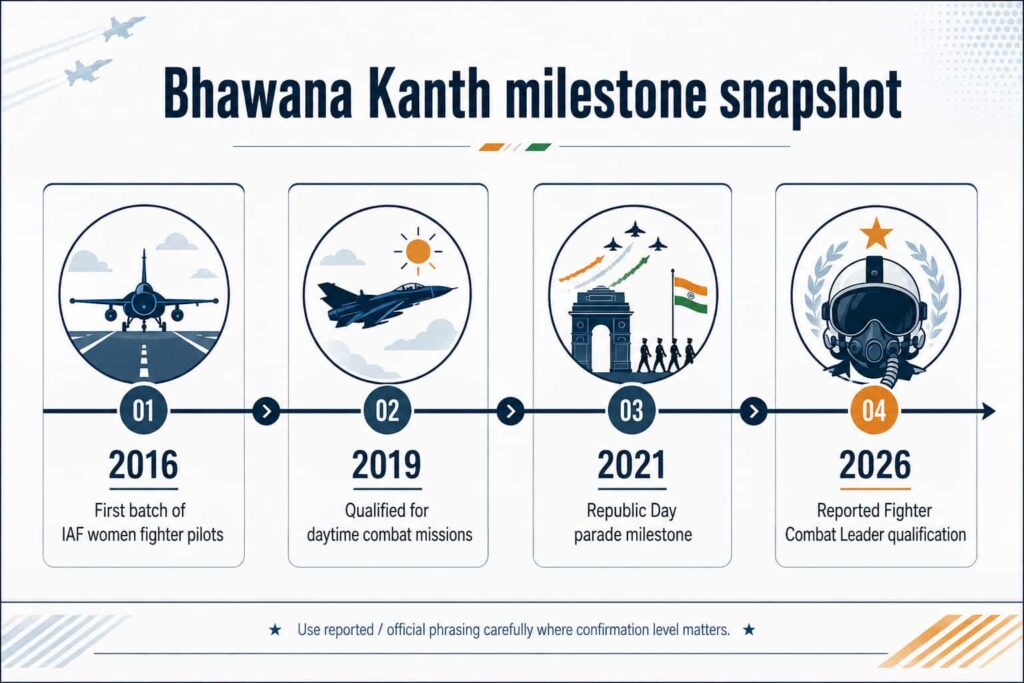 Bhawana Kanth milestone snapshot

01
2016
First batch of IAF women fighter pilots

02
2019
Qualified for daytime combat missions

03
2021
Republic Day parade milestone

04
2026
Reported Fighter Combat Leader qualification

★ Use reported / official phrasing carefully where confirmation level matters. ★